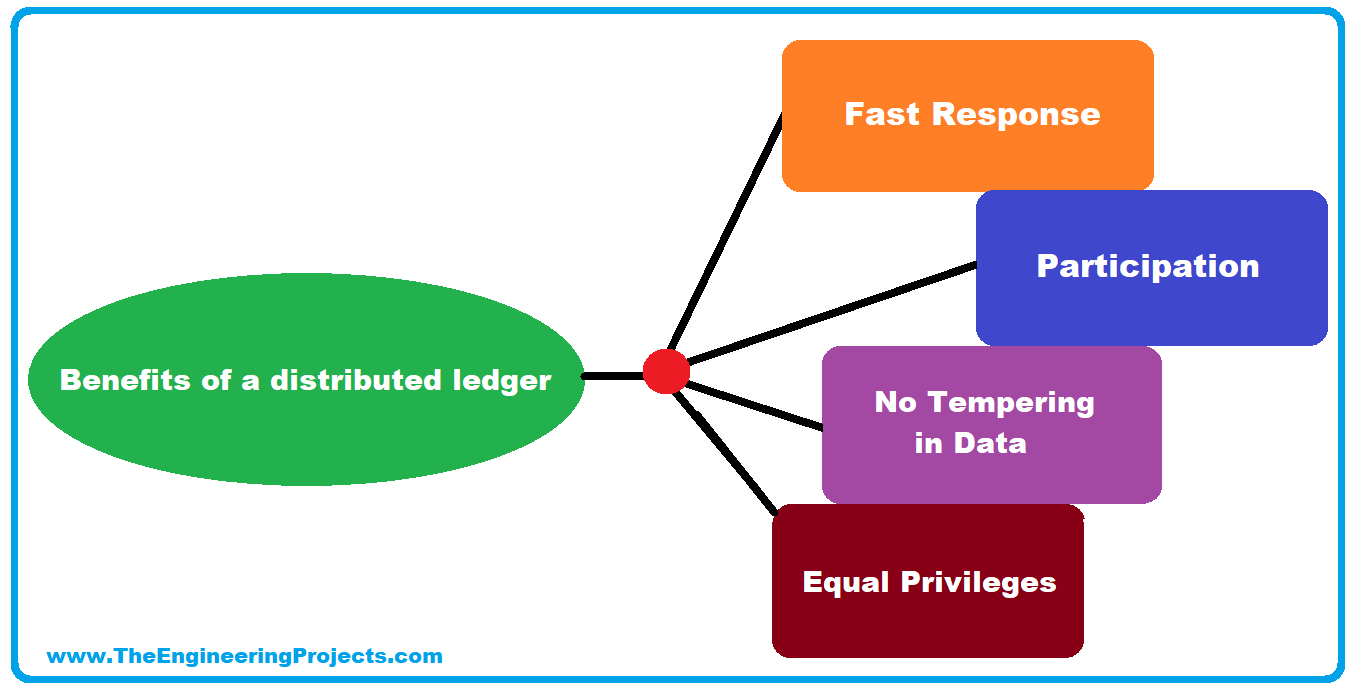 Benefits of a distributed ledger

Fast Response

Participation

No Tempering in Data

Equal Privileges

www.TheEngineeringProjects.com